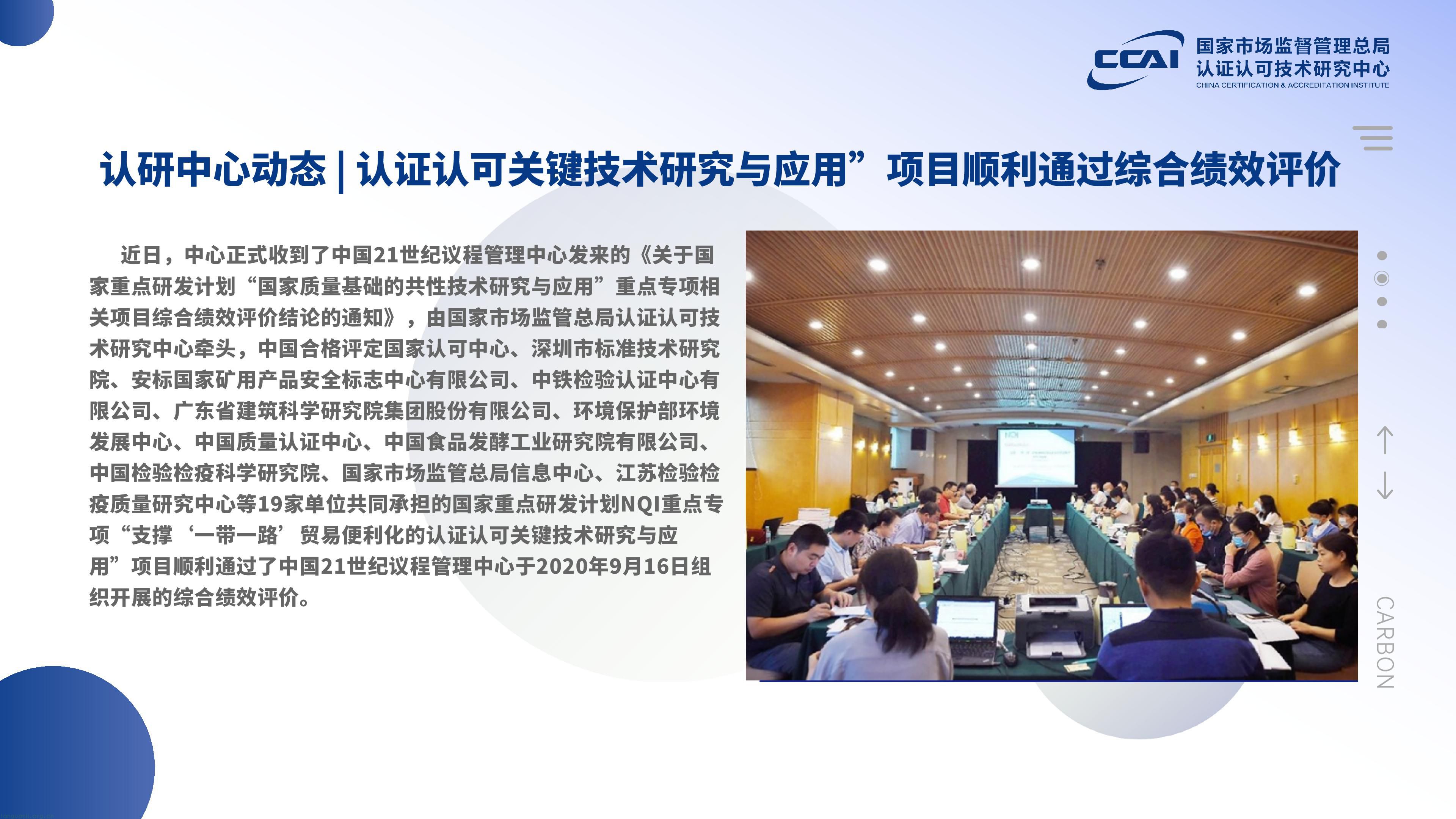 CCAI 国家市场监督管理总局 认证认可技术研究中心 CHINA CERTIFICATION & ACCREDITATION INSTITUTE

认研中心动态 | 认证认可关键技术研究与应用”项目顺利通过综合绩效评价

近日，中心正式收到了中国21世纪议程管理中心发来的《关于国家重点研发计划“国家质量基础的共性技术研究与应用”重点专项相关项目综合绩效评价结论的通知》，由国家市场监管总局认证认可技术研究中心牵头，中国合格评定国家认可中心、深圳市标准技术研究院、安标国家矿用产品安全标志中心有限公司、中铁检验认证中心有限公司、广东省建筑科学研究院集团股份有限公司、环境保护部环境发展中心、中国质量认证中心、中国食品发酵工业研究院有限公司、中国检验检疫科学研究院、国家市场监管总局信息中心、江苏检验检疫质量研究中心等19家单位共同承担的国家重点研发计划NQI重点专项“支撑‘一带一路’贸易便利化的认证认可关键技术研究与应用”项目顺利通过了中国21世纪议程管理中心于2020年9月16日组织开展的综合绩效评价。

CARBON